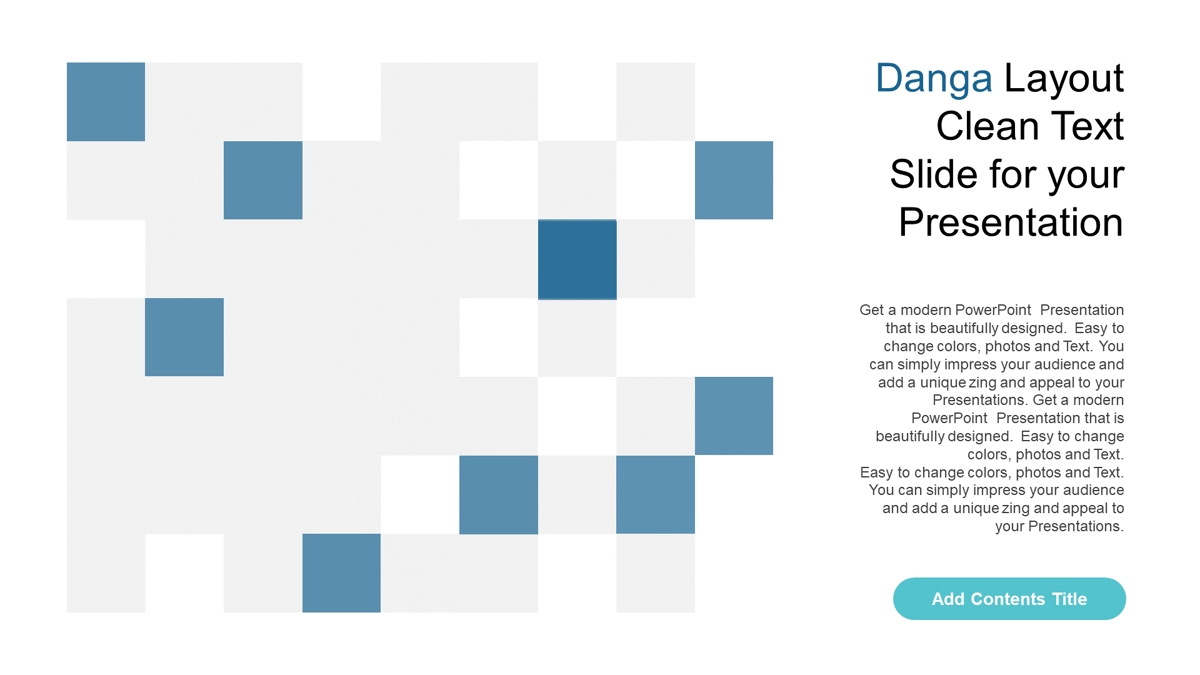 Danga Layout Clean Text Slide for your Presentation

Get a modern PowerPoint Presentation that is beautifully designed. Easy to change colors, photos and Text. You can simply impress your audience and add a unique zing and appeal to your Presentations. Get a modern PowerPoint Presentation that is beautifully designed. Easy to change colors, photos and Text. Easy to change colors, photos and Text. You can simply impress your audience and add a unique zing and appeal to your Presentations.

Add Contents Title